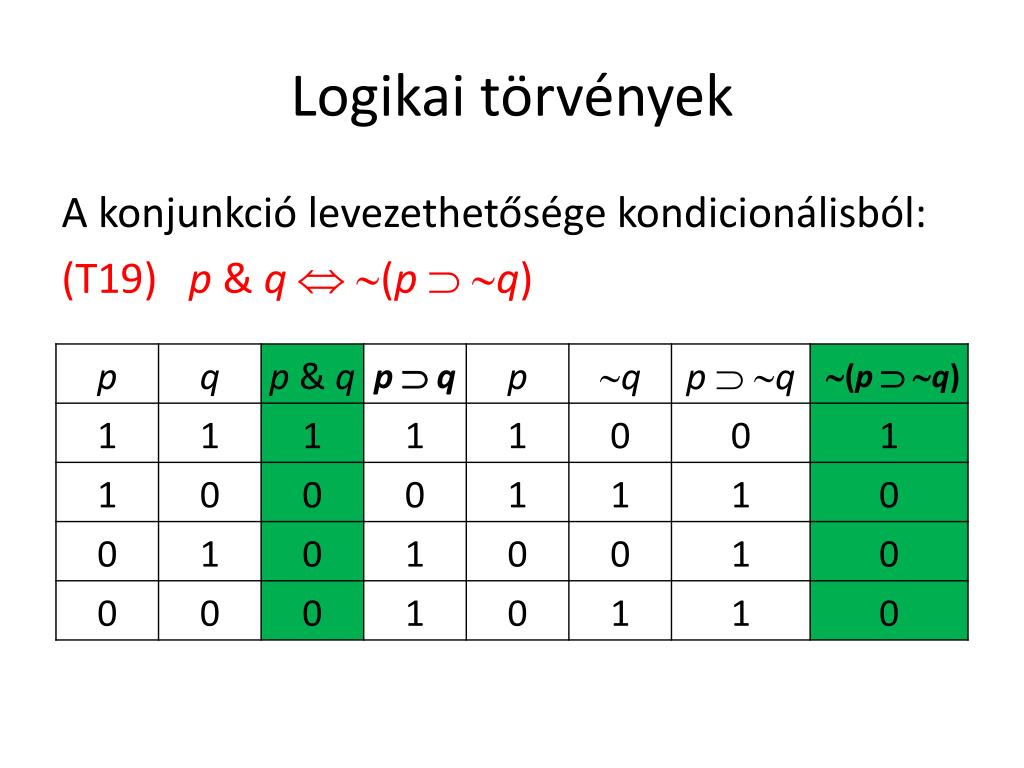 Logikai törvények

A konjunkció levezethetősége kondicionálisból:

(T19) $p \& q \Leftrightarrow \sim(p \supset \sim q)$

| $p$ | $q$ | $p \& q$ | $p \supset q$ | $p$ | $\sim q$ | $p \supset \sim q$ | $\sim(p \supset \sim q)$ |
|---|---|---|---|---|---|---|---|
| 1 | 1 | 1 | 1 | 1 | 0 | 0 | 1 |
| 1 | 0 | 0 | 0 | 1 | 1 | 1 | 0 |
| 0 | 1 | 0 | 1 | 0 | 0 | 1 | 0 |
| 0 | 0 | 0 | 1 | 0 | 1 | 1 | 0 |